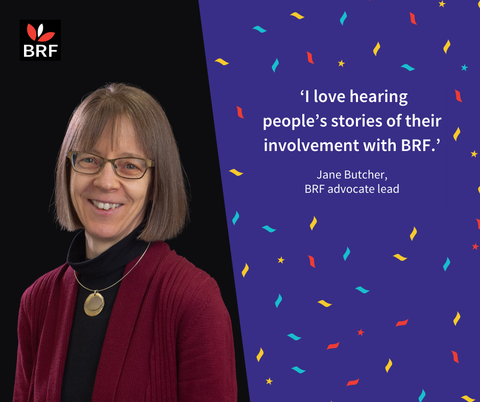 BRF

‘I love hearing people’s stories of their involvement with BRF.’

Jane Butcher,
BRF advocate lead